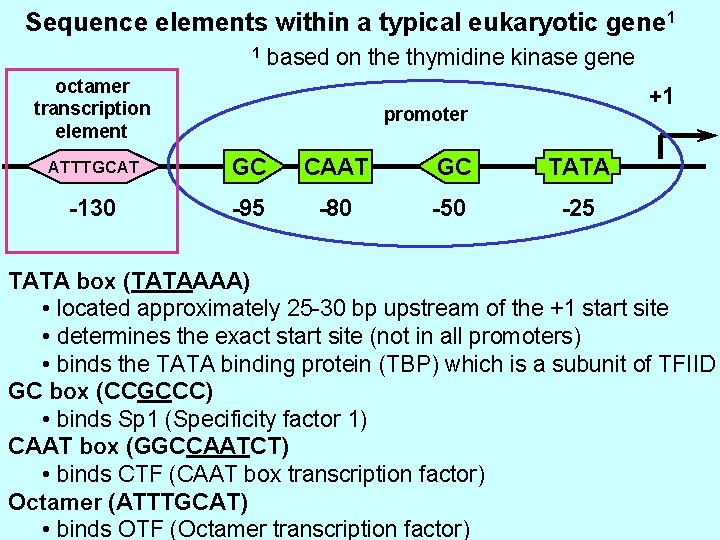 Sequence elements within a typical eukaryotic gene$^1$

$^1$ based on the thymidine kinase gene

octamer transcription element

promoter

+1

ATTTGCAT

GC

CAAT

GC

TATA

-130

-95

-80

-50

-25

TATA box (TATAAAA)
• located approximately 25-30 bp upstream of the +1 start site
• determines the exact start site (not in all promoters)
• binds the TATA binding protein (TBP) which is a subunit of TFIID

GC box (CCGCCC)
• binds Sp1 (Specificity factor 1)

CAAT box (GGCCAATCT)
• binds CTF (CAAT box transcription factor)

Octamer (ATTTGCAT)
• binds OTF (Octamer transcription factor)